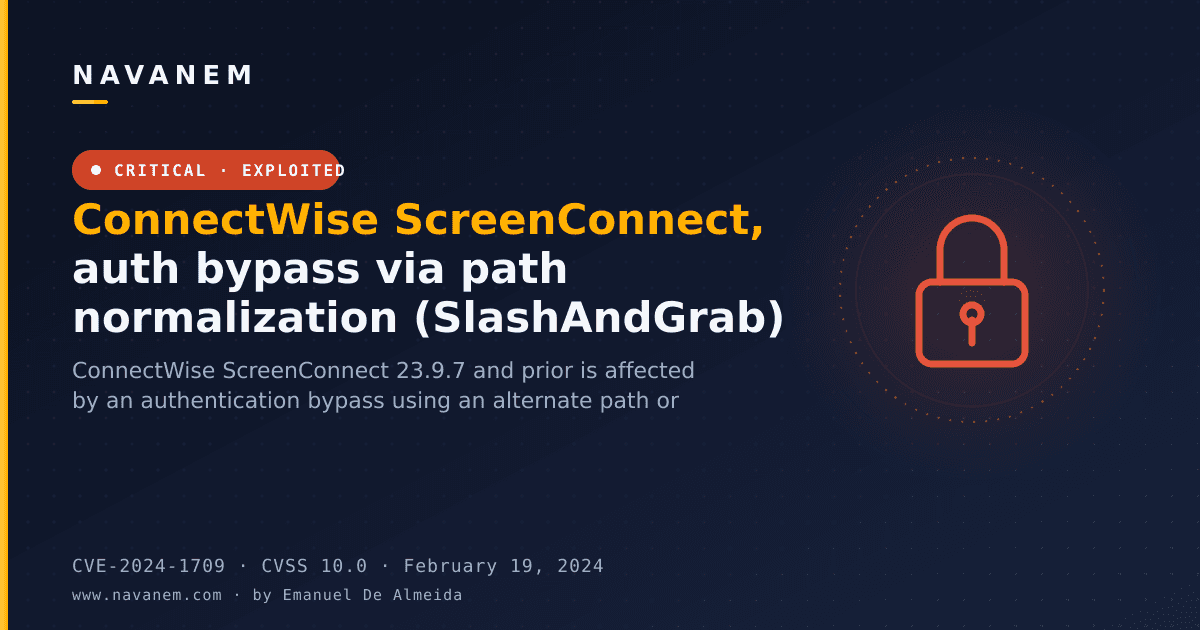 NAVANEM

CRITICAL · EXPLOITED

ConnectWise ScreenConnect, auth bypass via path normalization (SlashAndGrab)

ConnectWise ScreenConnect 23.9.7 and prior is affected by an authentication bypass using an alternate path or

CVE-2024-1709 · CVSS 10.0 · February 19, 2024

www.navanem.com · by Emanuel De Almeida